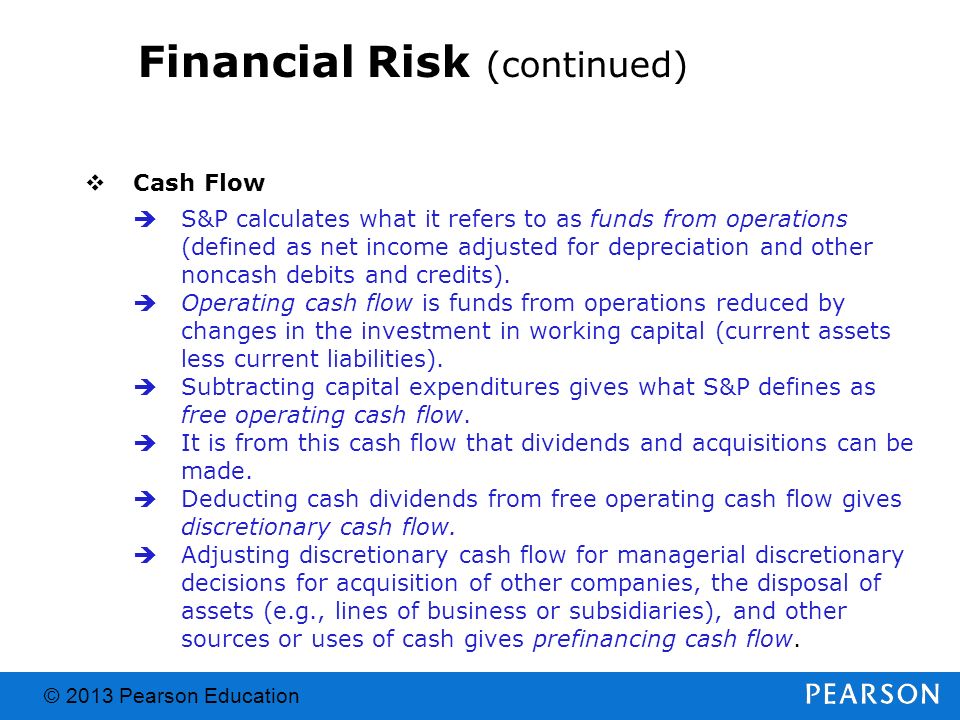 Financial Risk (continued)

❖ Cash Flow

➔ S&P calculates what it refers to as funds from operations (defined as net income adjusted for depreciation and other noncash debits and credits).

➔ Operating cash flow is funds from operations reduced by changes in the investment in working capital (current assets less current liabilities).

➔ Subtracting capital expenditures gives what S&P defines as free operating cash flow.

➔ It is from this cash flow that dividends and acquisitions can be made.

➔ Deducting cash dividends from free operating cash flow gives discretionary cash flow.

➔ Adjusting discretionary cash flow for managerial discretionary decisions for acquisition of other companies, the disposal of assets (e.g., lines of business or subsidiaries), and other sources or uses of cash gives prefinancing cash flow.

© 2013 Pearson Education

PEARSON